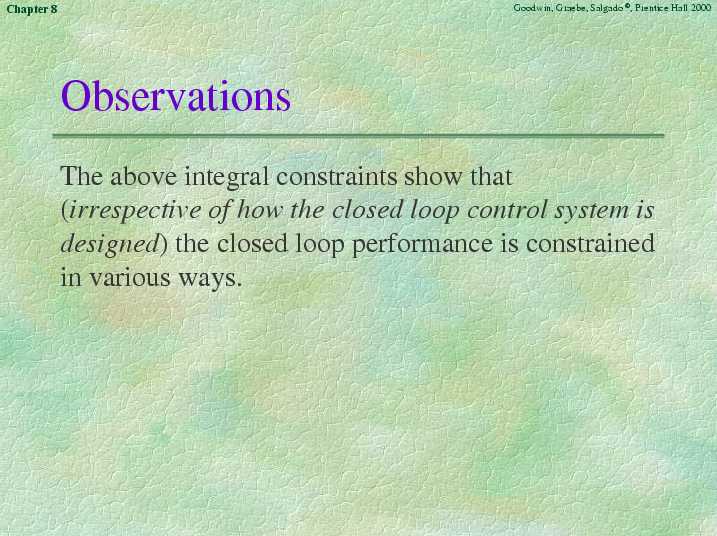 Chapter 8

Goodwin, Graebe, Salgado ©, Prentice Hall 2000

Observations

The above integral constraints show that (irrespective of how the closed loop control system is designed) the closed loop performance is constrained in various ways.